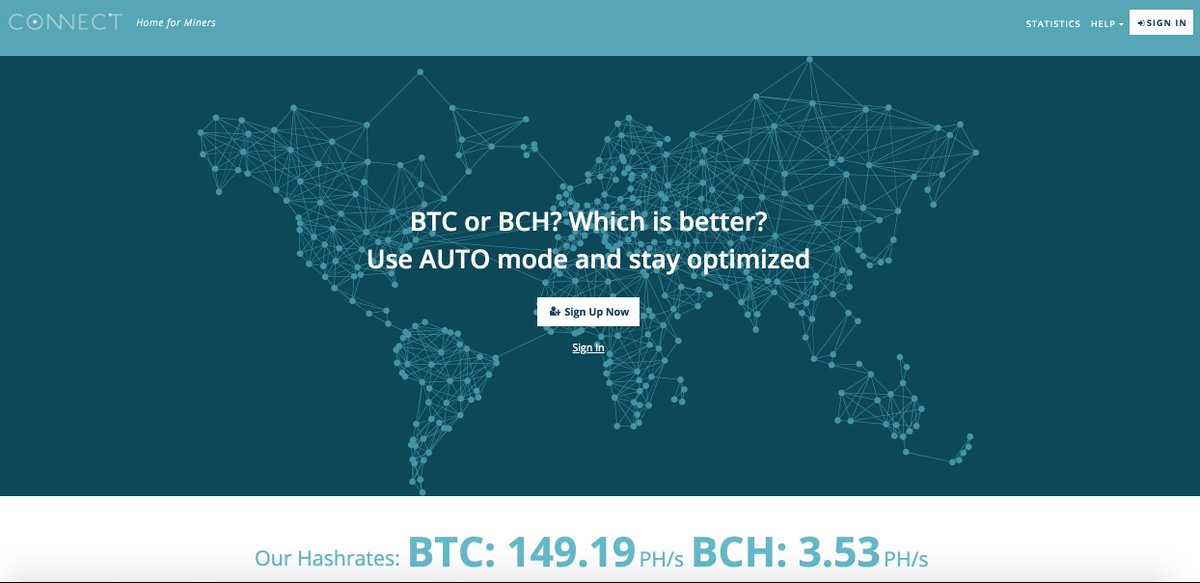 CONNECT Home for Miners

STATISTICS HELP SIGN IN

BTC or BCH? Which is better?
Use AUTO mode and stay optimized

Sign Up Now

Sign In

Our Hashrates: BTC: 149.19 PH/s BCH: 3.53 PH/s